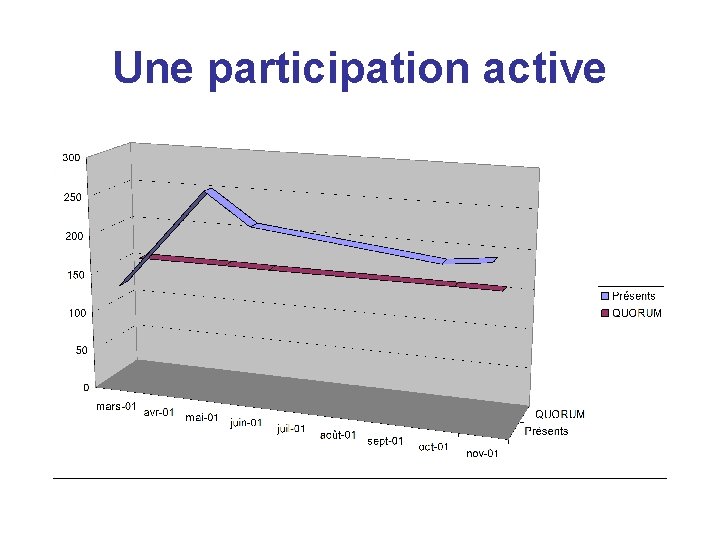 Une participation active

300
250
200
150
100
50
0

mars-01
avr-01
mai-01
juin-01
juil-01
août-01
sept-01
oct-01
nov-01

QUORUM
Présents

Présents
QUORUM